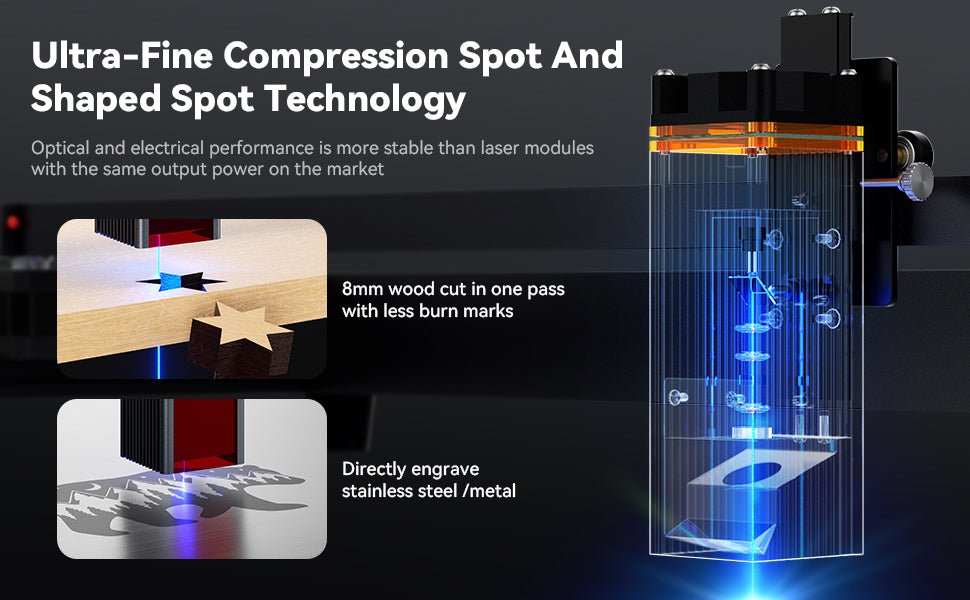 Ultra-Fine Compression Spot And Shaped Spot Technology

Optical and electrical performance is more stable than laser modules with the same output power on the market

8mm wood cut in one pass with less burn marks

Directly engrave stainless steel /metal